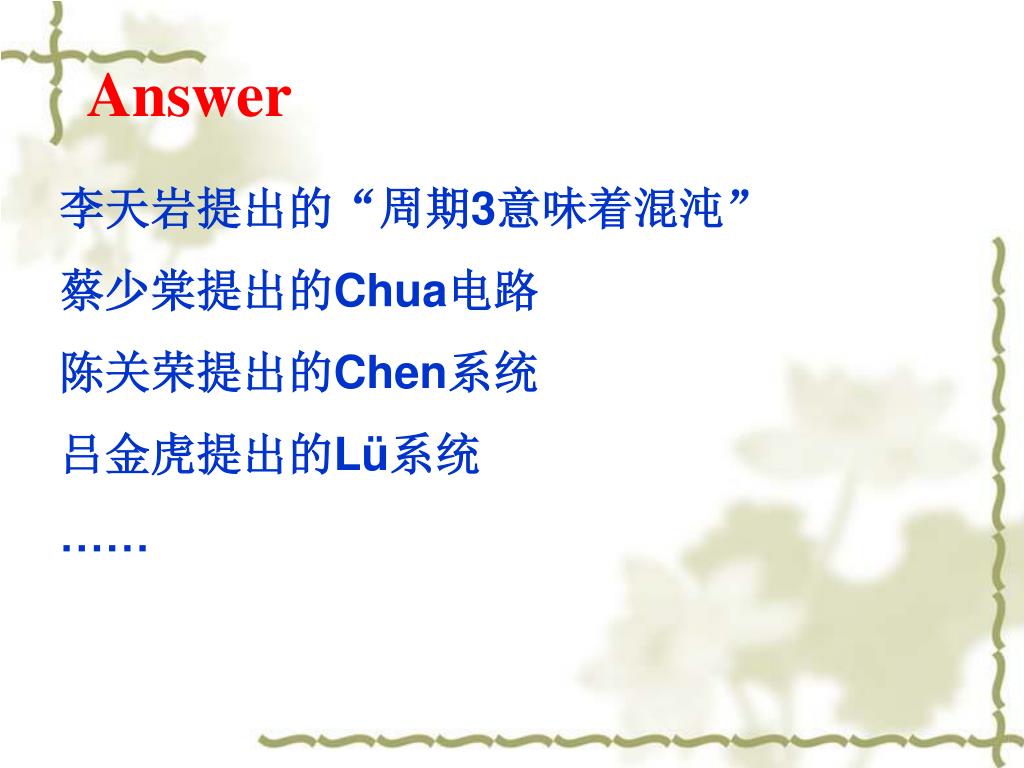 Answer

李天岩提出的“周期3意味着混沌”

蔡少棠提出的Chua电路

陈关荣提出的Chen系统

吕金虎提出的Lü系统

……